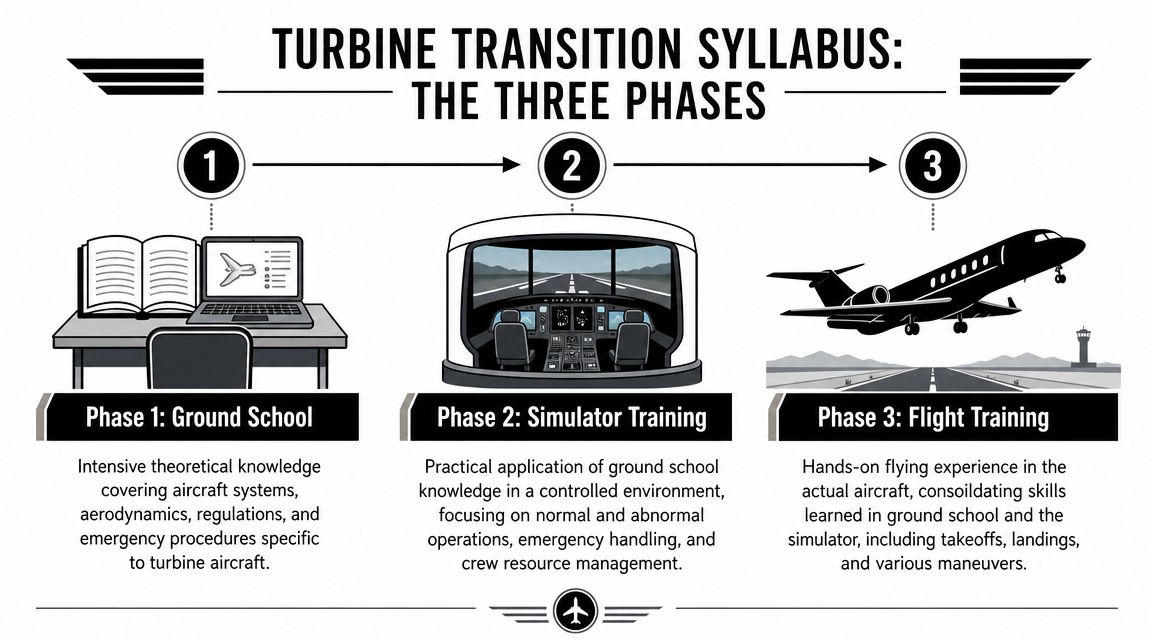 TURBINE TRANSITION SYLLABUS: THE THREE PHASES

1

2

3

Phase 1: Ground School

Intensive theoretical knowledge covering aircraft systems, aerodynamics, regulations, and emergency procedures specific to turbine aircraft.

Phase 2: Simulator Training

Practical application of ground school knowledge in a controlled environment, focusing on normal and abnormal operations, emergency handling, and crew resource management.

Phase 3: Flight Training

Hands-on flying experience in the actual aircraft, consoildating skills learned in ground school and the simulator, including takeoffs, landings, and various maneuvers.